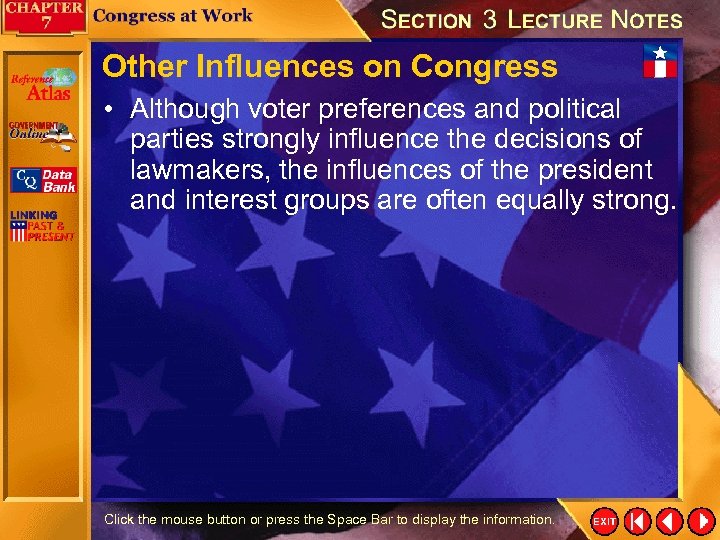 CHAPTER 7

Congress at Work

SECTION 3 LECTURE NOTES

Reference Atlas

GOVERNMENT Online

CQ Data Bank

LINKING PAST & PRESENT

Other Influences on Congress

• Although voter preferences and political parties strongly influence the decisions of lawmakers, the influences of the president and interest groups are often equally strong.

Click the mouse button or press the Space Bar to display the information.

EXIT